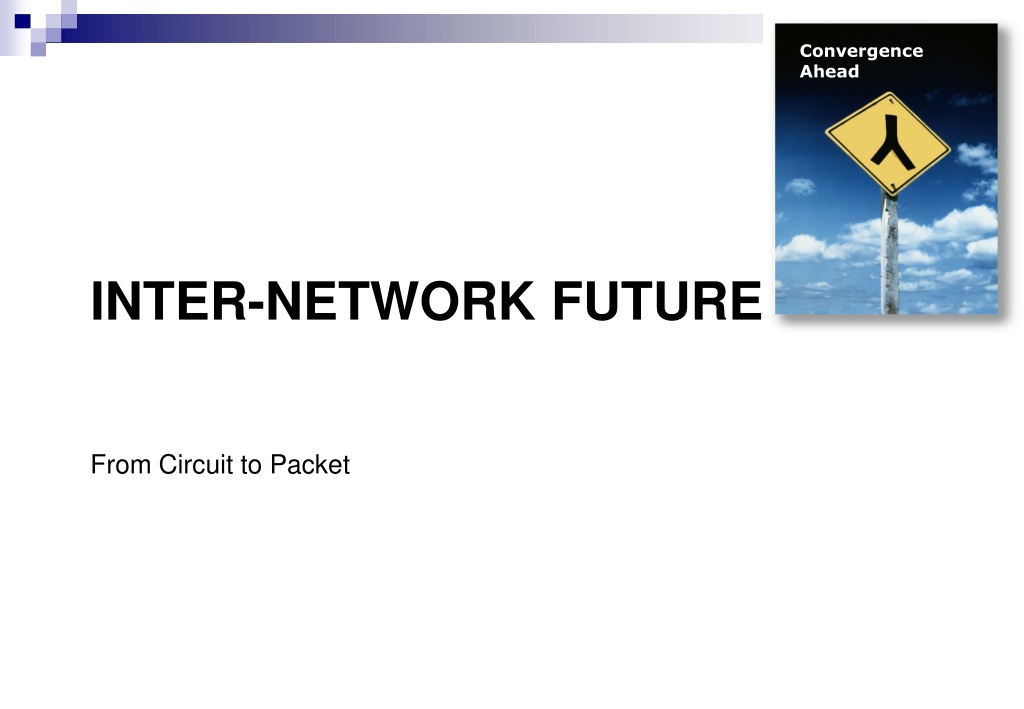 Convergence Ahead

INTER-NETWORK FUTURE

From Circuit to Packet